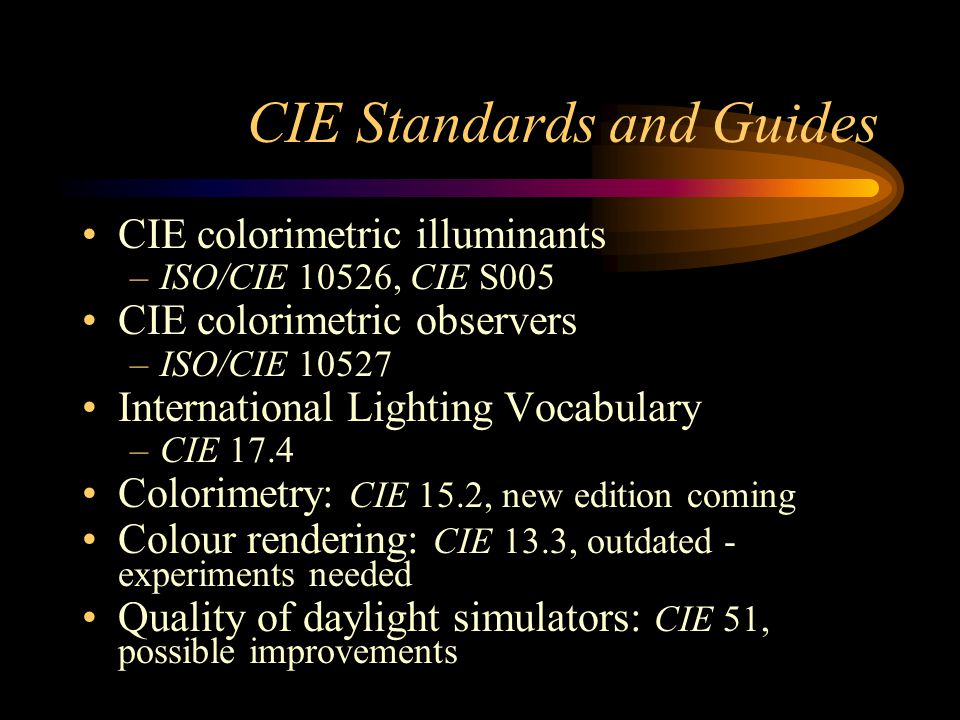 CIE Standards and Guides

• CIE colorimetric illuminants
  – ISO/CIE 10526, CIE S005
• CIE colorimetric observers
  – ISO/CIE 10527
• International Lighting Vocabulary
  – CIE 17.4
• Colorimetry: CIE 15.2, new edition coming
• Colour rendering: CIE 13.3, outdated - experiments needed
• Quality of daylight simulators: CIE 51, possible improvements